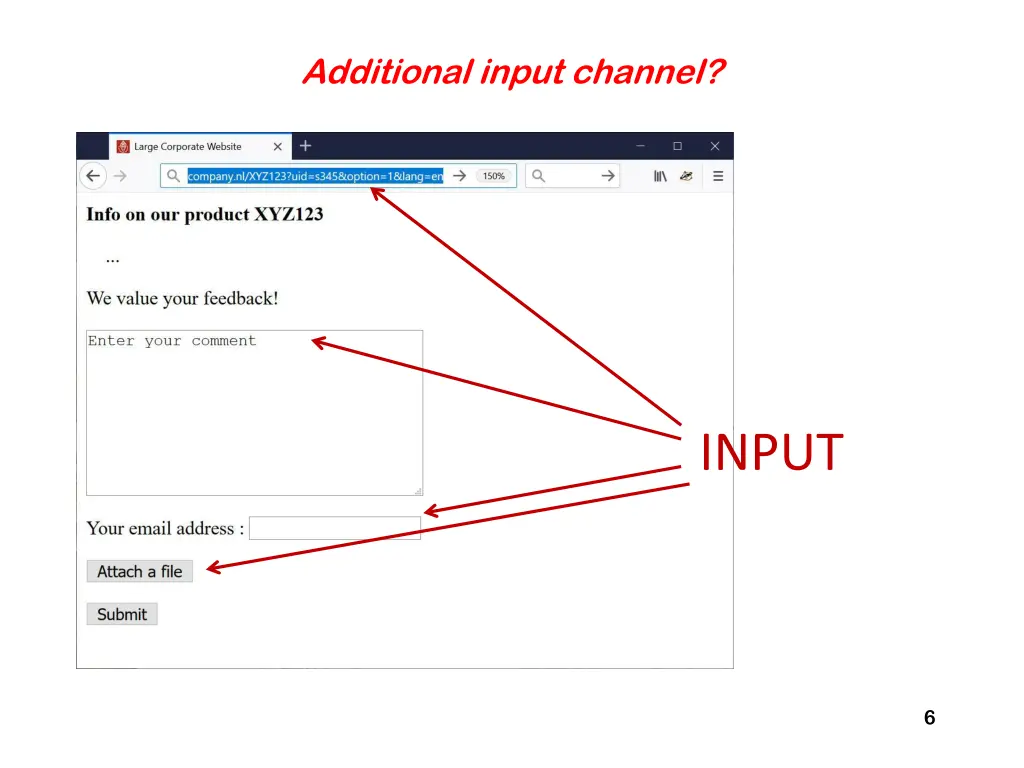 Additional input channel?

Large Corporate Website

company.nl/XYZ123?uid=s345&option=1&lang=en

150%

Info on our product XYZ123

...

We value your feedback!

Enter your comment

Your email address :

Attach a file

Submit

INPUT

6